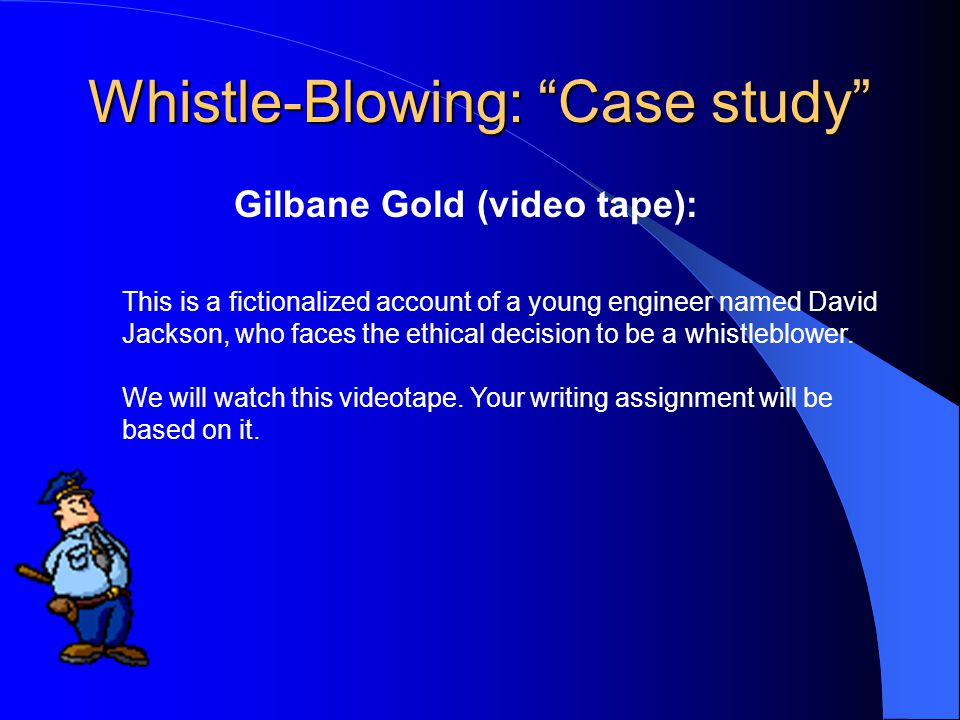 Whistle-Blowing: “Case study”

Gilbane Gold (video tape):

This is a fictionalized account of a young engineer named David Jackson, who faces the ethical decision to be a whistleblower.

We will watch this videotape. Your writing assignment will be based on it.